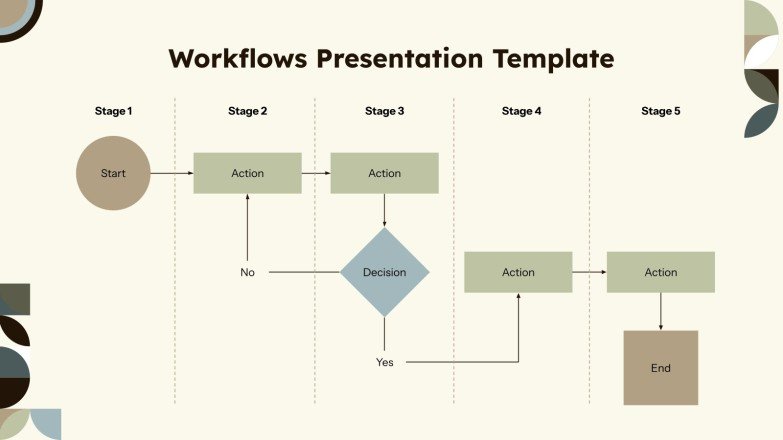 Workflows Presentation Template

Stage 1

Stage 2

Stage 3

Stage 4

Stage 5

Start

Action

Action

No

Decision

Action

Action

Yes

End